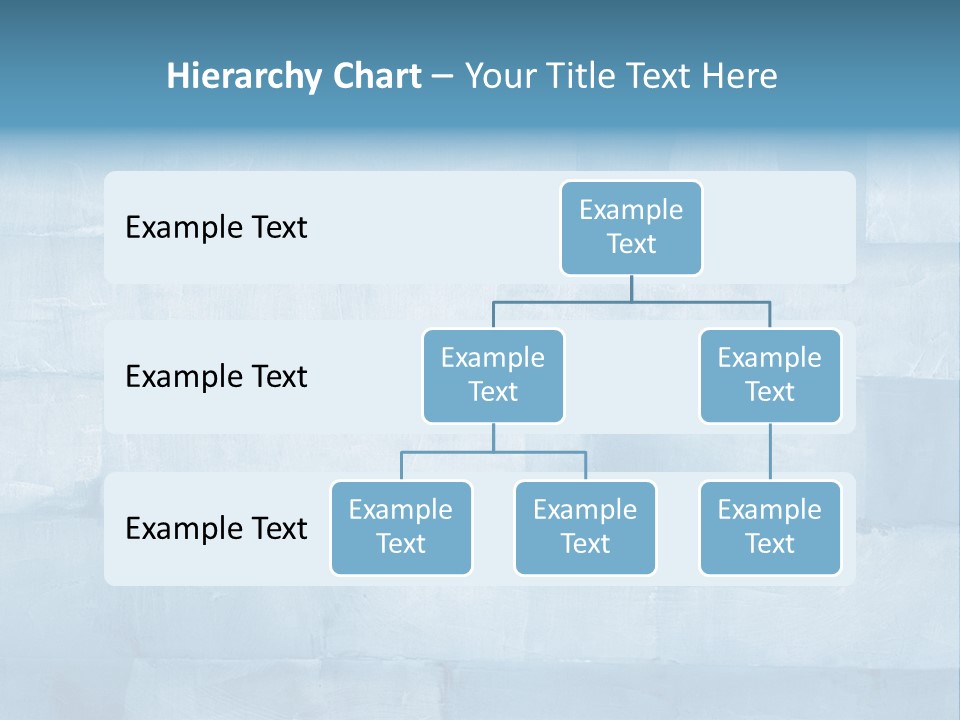 Hierarchy Chart – Your Title Text Here

Example Text

Example Text

Example Text

Example Text

Example Text

Example Text

Example Text

Example Text

Example Text